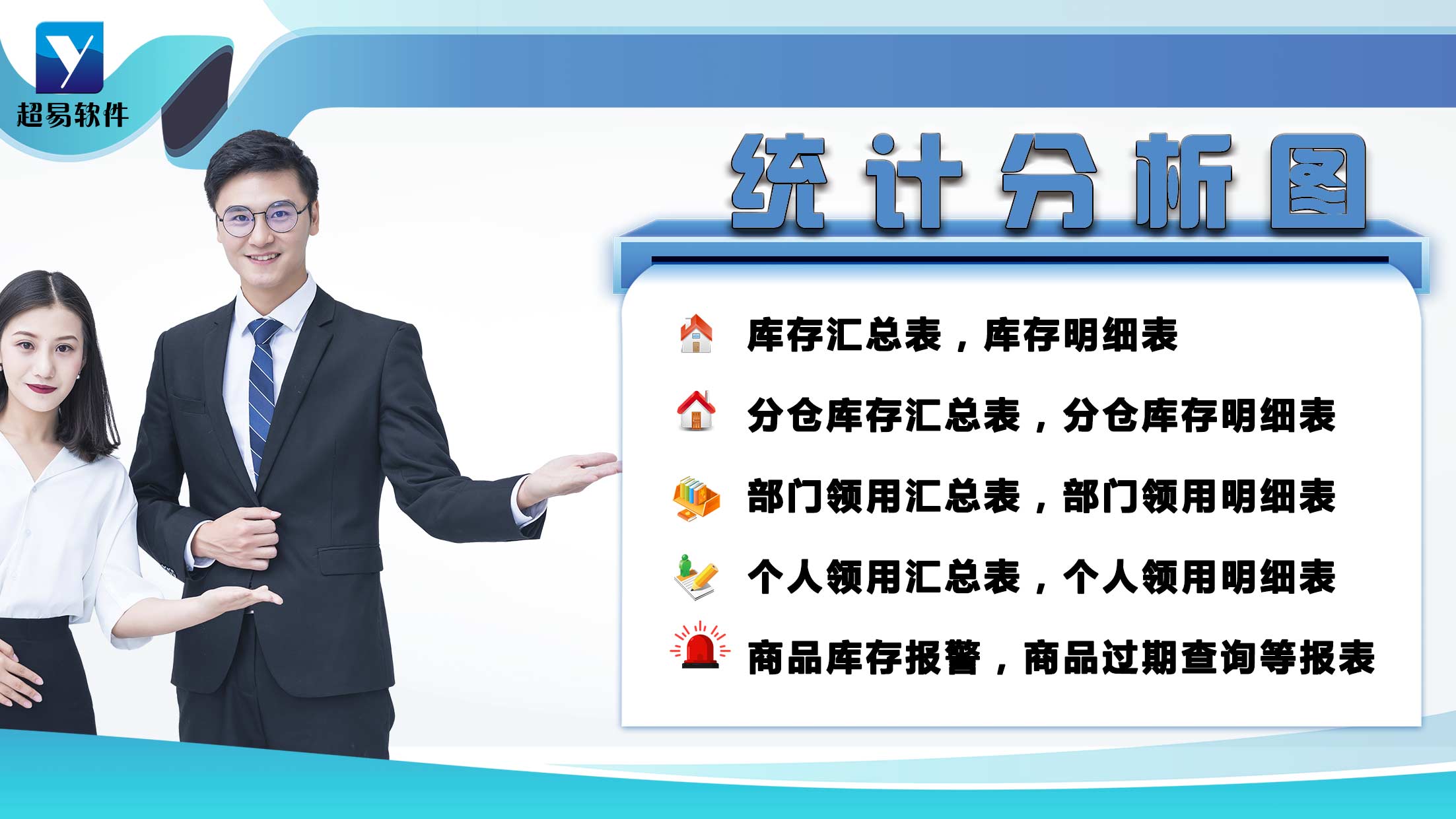 超易软件

统计分析图

库存汇总表，库存明细表

分仓库存汇总表，分仓库存明细表

部门领用汇总表，部门领用明细表

个人领用汇总表，个人领用明细表

商品库存报警，商品过期查询等报表